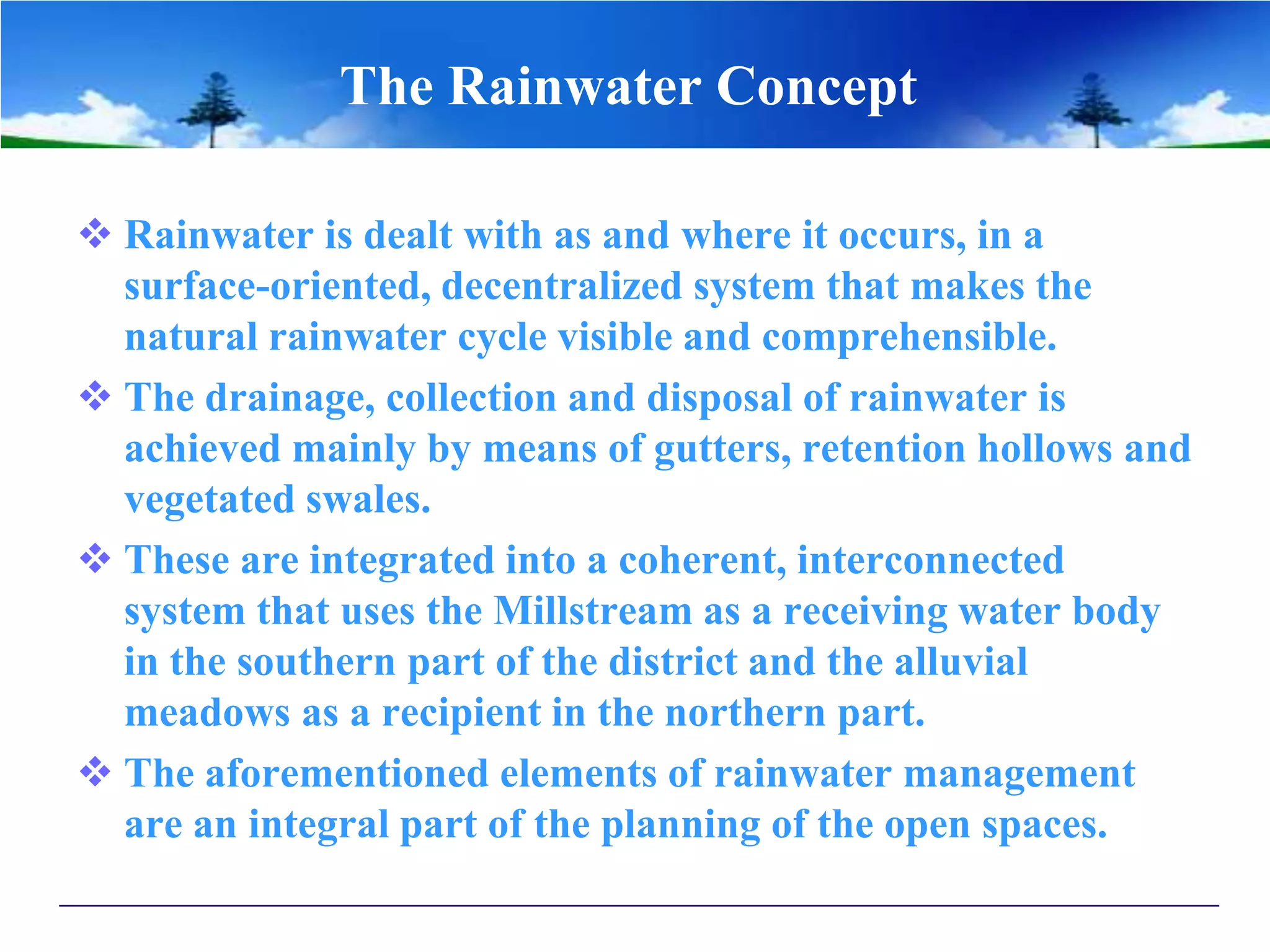 The Rainwater Concept

❖ Rainwater is dealt with as and where it occurs, in a surface-oriented, decentralized system that makes the natural rainwater cycle visible and comprehensible.

❖ The drainage, collection and disposal of rainwater is achieved mainly by means of gutters, retention hollows and vegetated swales.

❖ These are integrated into a coherent, interconnected system that uses the Millstream as a receiving water body in the southern part of the district and the alluvial meadows as a recipient in the northern part.

❖ The aforementioned elements of rainwater management are an integral part of the planning of the open spaces.